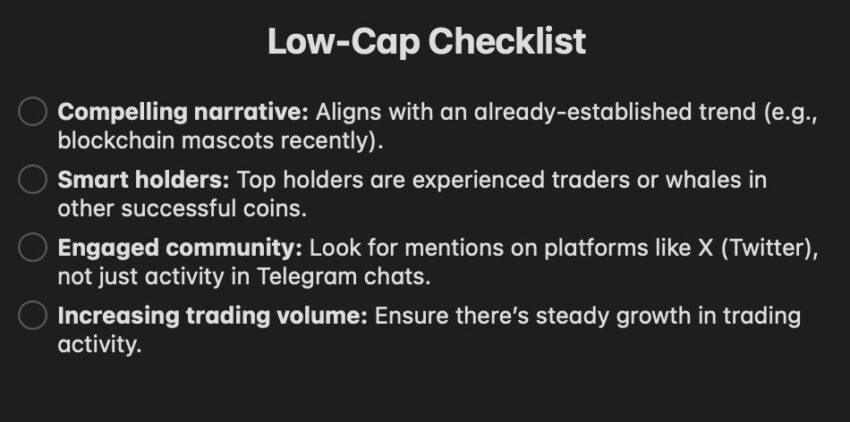 Low-Cap Checklist

Compelling narrative: Aligns with an already-established trend (e.g., blockchain mascots recently).

Smart holders: Top holders are experienced traders or whales in other successful coins.

Engaged community: Look for mentions on platforms like X (Twitter), not just activity in Telegram chats.

Increasing trading volume: Ensure there's steady growth in trading activity.